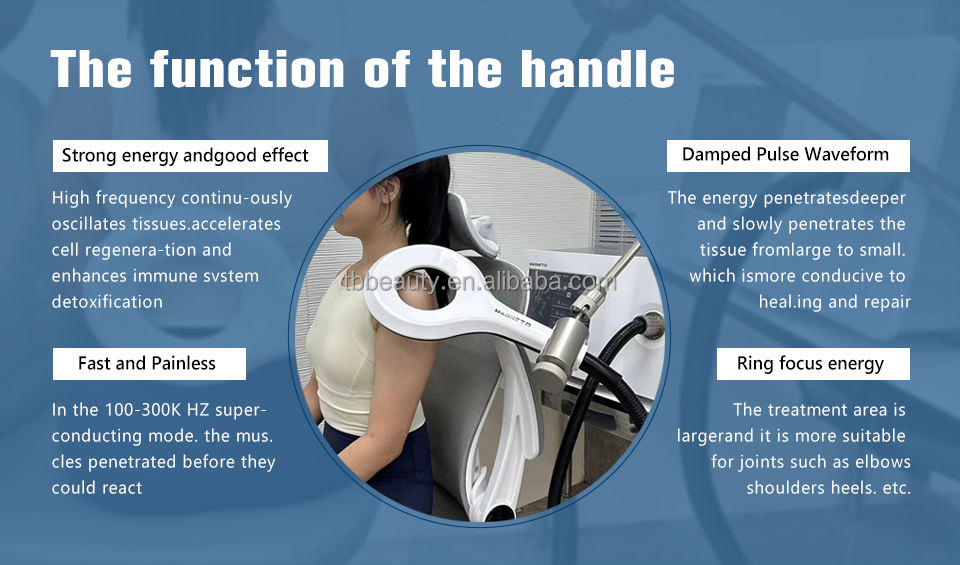 The function of the handle

Strong energy andgood effect

High frequency continu-ously oscillates tissues.accelerates cell regenera-tion and enhances immune svstem detoxification

Fast and Painless

In the 100-300K HZ super-conducting mode. the mus. cles penetrated before they could react

tbbeauty.en.alibaba.com

MAGNETO

MAGNETO

Damped Pulse Waveform

The energy penetratesdeeper and slowly penetrates the tissue fromlarge to small. which ismore conducive to heal.ing and repair

Ring focus energy

The treatment area is largerand it is more suitable for joints such as elbows shoulders heels. etc.